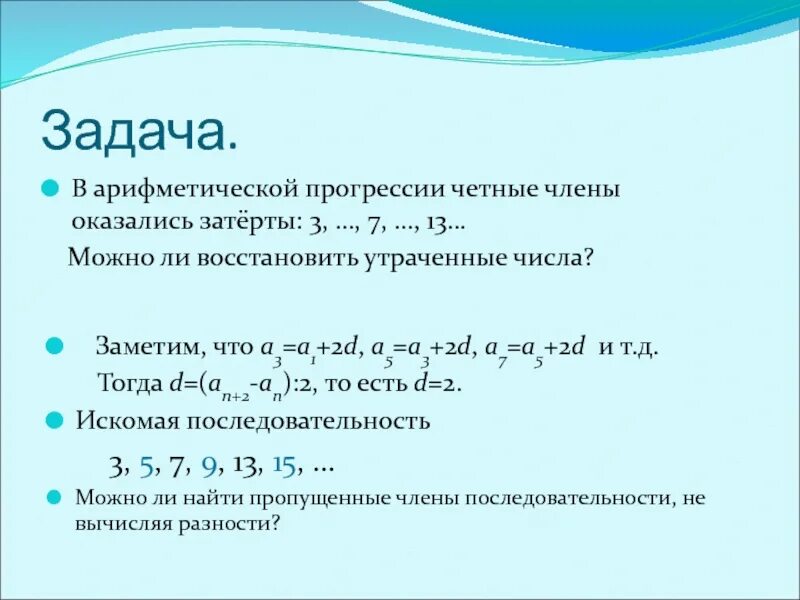 Задача.

В арифметической прогрессии четные члены оказались затёрты: 3, ..., 7, ..., 13...

Можно ли восстановить утраченные числа?

Заметим, что $a_3=a_1+2d$, $a_5=a_3+2d$, $a_7=a_5+2d$ и т.д. Тогда $d=(a_{n+2}-a_n):2$, то есть $d=2$.

Искомая последовательность

3, 5, 7, 9, 13, 15, ...

Можно ли найти пропущенные члены последовательности, не вычисляя разности?